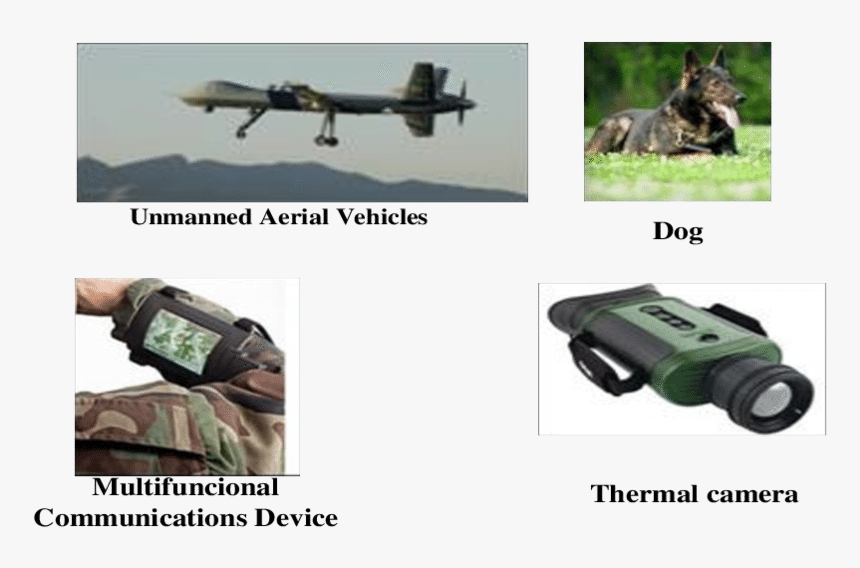 Unmanned Aerial Vehicles

Dog

Multifuncional Communications Device

Thermal camera